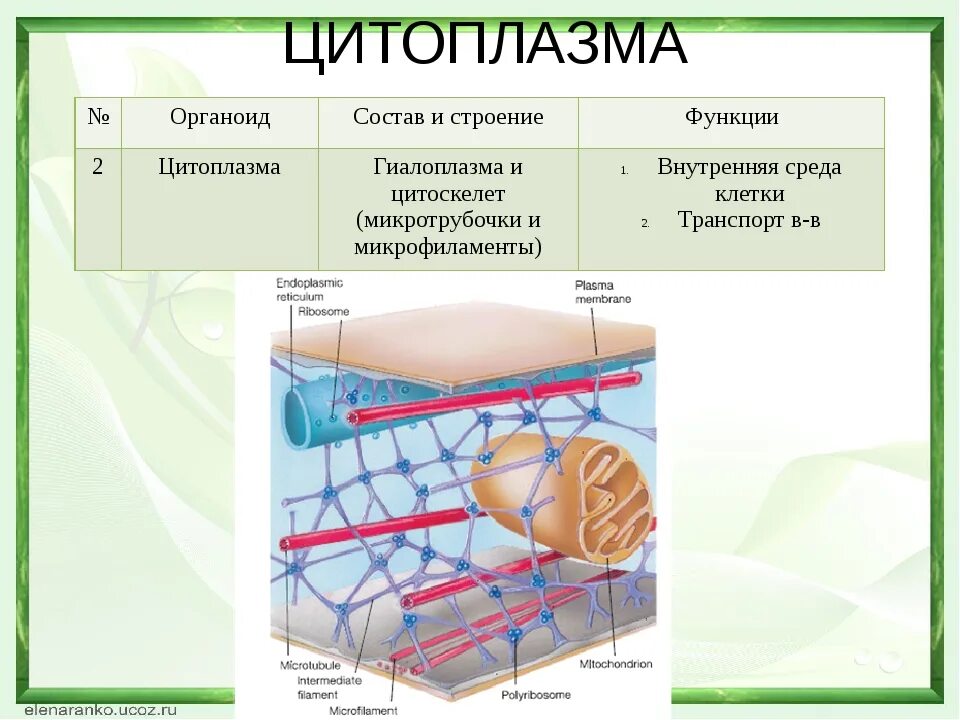 ЦИТОПЛАЗМА

| № | Органоид | Состав и строение | Функции |
|---|---|---|---|
| 2 | Цитоплазма | Гиалоплазма и цитоскелет (микротрубочки и микрофиламенты) | 1. Внутренняя среда клетки 2. Транспорт в-в |

Endoplasmic reticulum
Ribosome
Plasma membrane
Microtubule
Intermediate filament
Microfilament
Polyribosome
Mitochondrion

elenaranko.ucoz.ru